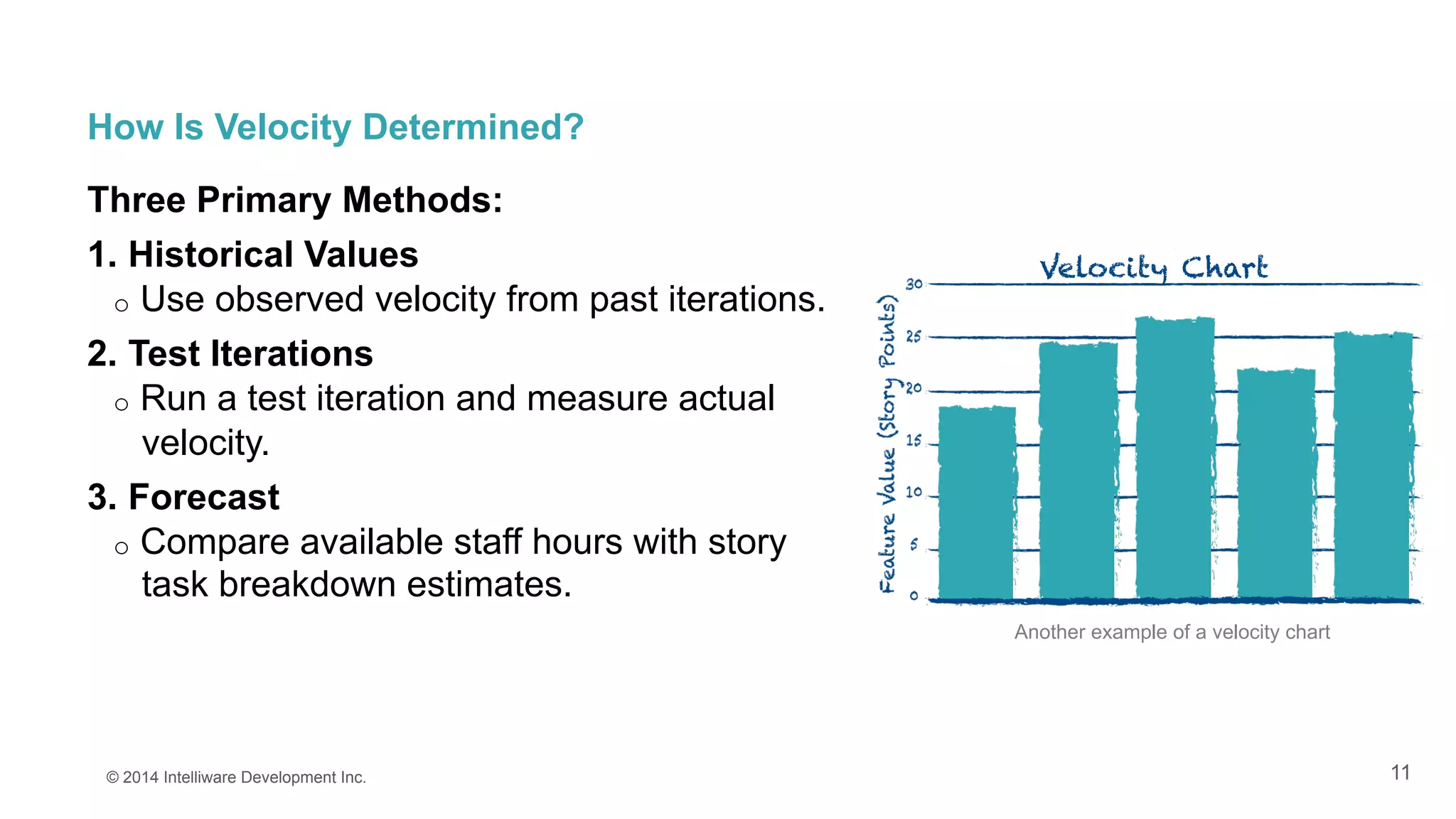 How Is Velocity Determined?

Three Primary Methods:

1. Historical Values
○ Use observed velocity from past iterations.

2. Test Iterations
○ Run a test iteration and measure actual velocity.

3. Forecast
○ Compare available staff hours with story task breakdown estimates.

Velocity Chart

Feature Value (Story Points)

30
25
20
15
10
5
0

Another example of a velocity chart

© 2014 Intelliware Development Inc.

11